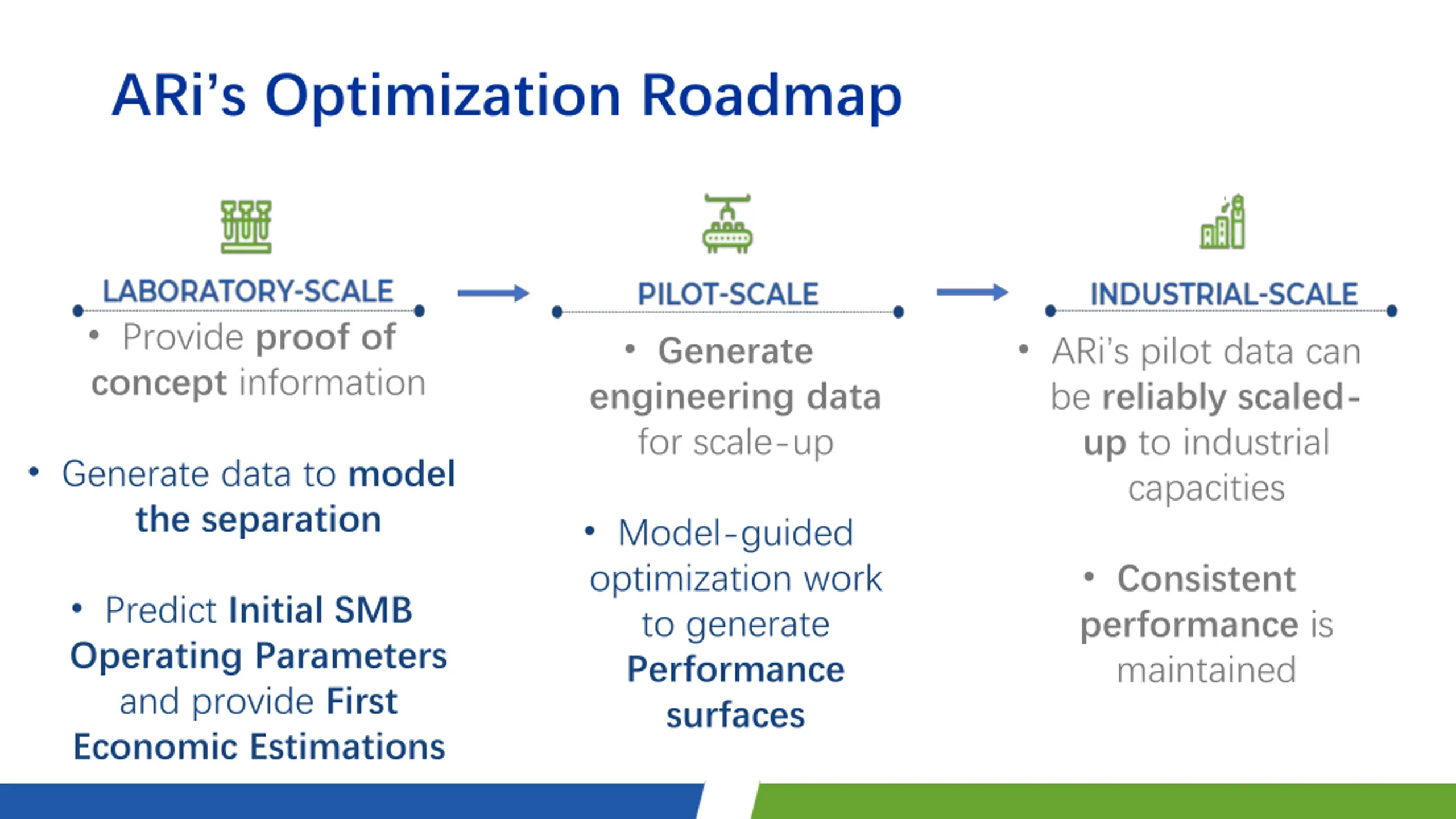 ARi's Optimization Roadmap

LABORATORY-SCALE

• Provide proof of concept information

• Generate data to model the separation

• Predict Initial SMB Operating Parameters and provide First Economic Estimations

PILOT-SCALE

• Generate engineering data for scale-up

• Model-guided optimization work to generate Performance surfaces

INDUSTRIAL-SCALE

• ARi's pilot data can be reliably scaled-up to industrial capacities

• Consistent performance is maintained